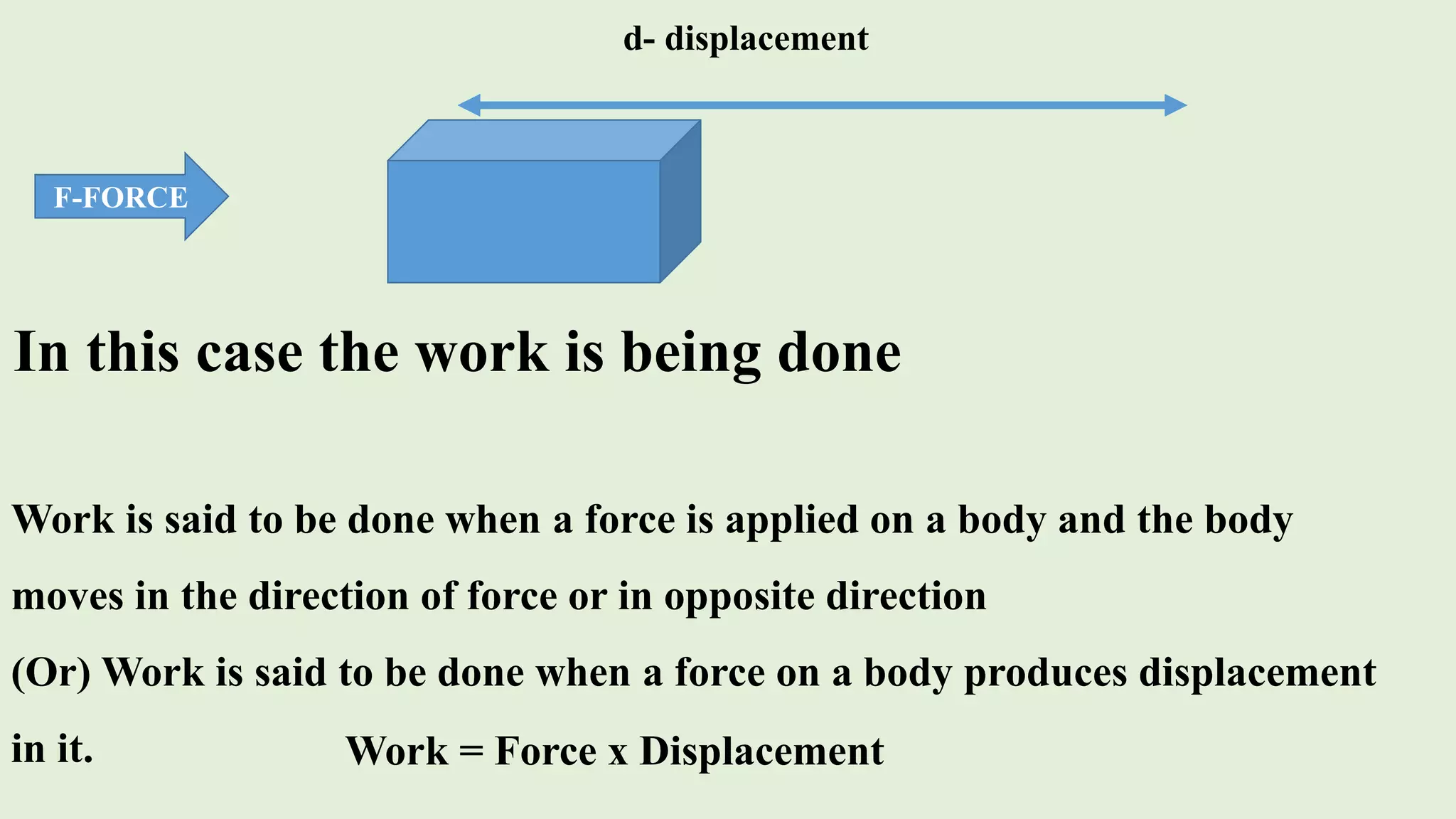 d- displacement

F-FORCE

In this case the work is being done

Work is said to be done when a force is applied on a body and the body moves in the direction of force or in opposite direction

(Or) Work is said to be done when a force on a body produces displacement in it.

Work = Force x Displacement